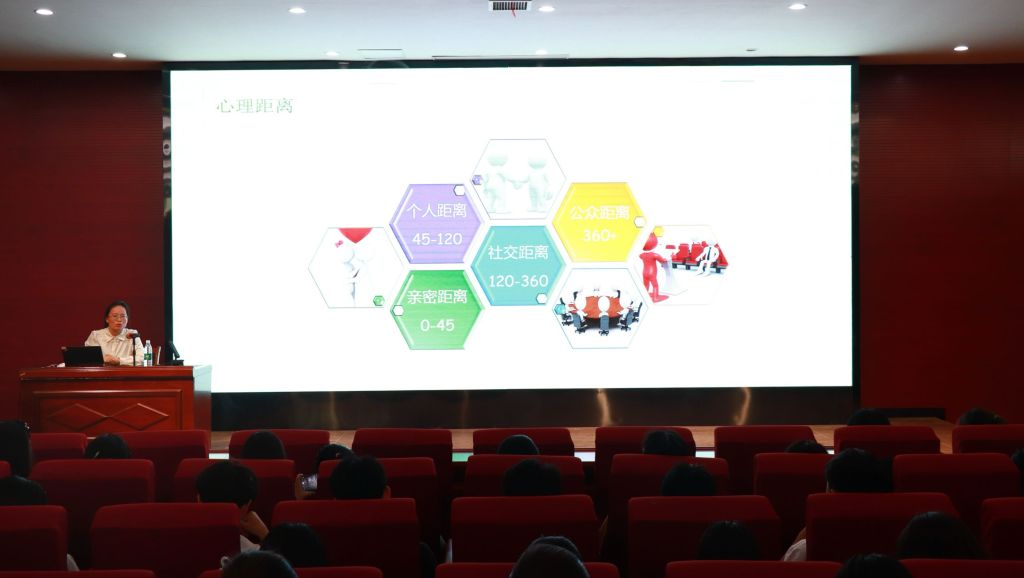 心理距离

个人距离
45-120

公众距离
360+

社交距离
120-360

亲密距离
0-45